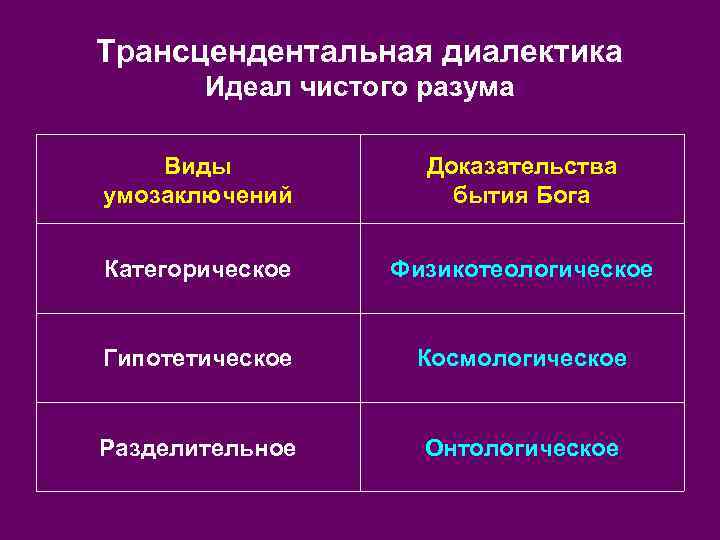 Трансцендентальная диалектика
Идеал чистого разума

| Виды умозаключений | Доказательства бытия Бога |
|---|---|
| Категорическое | Физикотеологическое |
| Гипотетическое | Космологическое |
| Разделительное | Онтологическое |